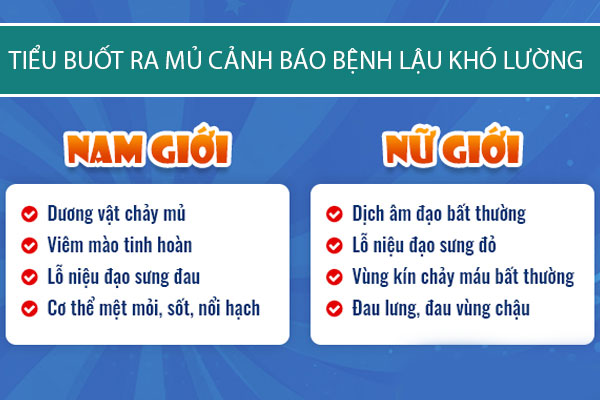 TIỂU BUỐT RA MỦ CẢNH BÁO BỆNH LẬU KHÓ LƯỜNG

NAM GIỚI

Dương vật chảy mủ
Viêm mào tinh hoàn
Lỗ niệu đạo sưng đau
Cơ thể mệt mỏi, sốt, nổi hạch

NỮ GIỚI

Dịch âm đạo bất thường
Lỗ niệu đạo sưng đỏ
Vùng kín chảy máu bất thường
Đau lưng, đau vùng chậu